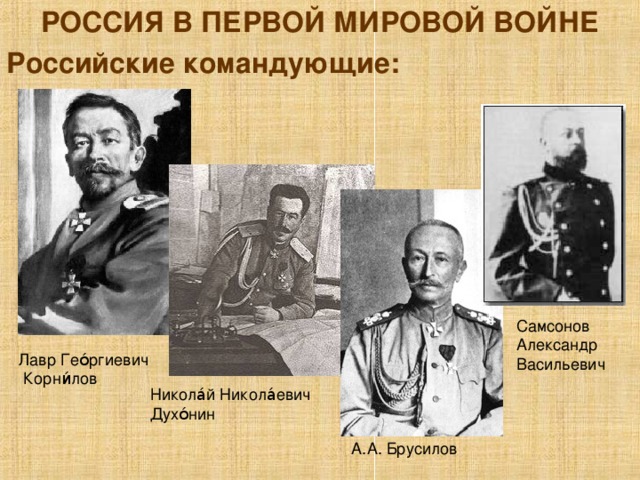 РОССИЯ В ПЕРВОЙ МИРОВОЙ ВОЙНЕ

Российские командующие:

Лавр Гео́ргиевич Корни́лов

Никола́й Никола́евич Духо́нин

А.А. Брусилов

Самсонов Александр Васильевич